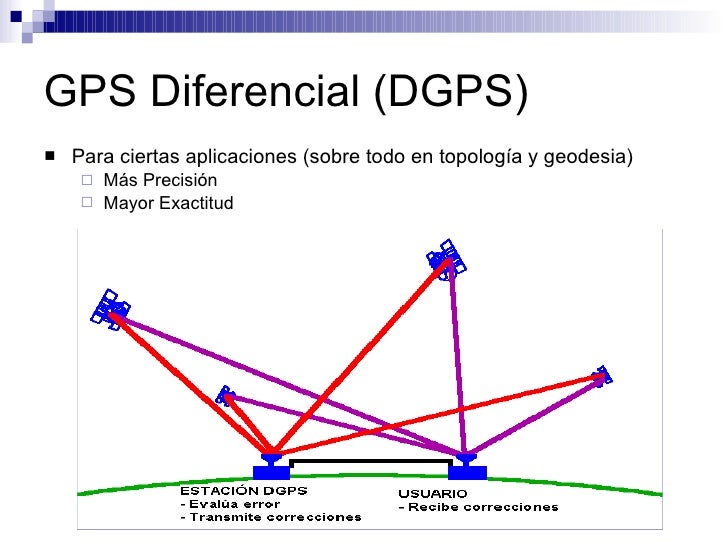 GPS Diferencial (DGPS)

■ Para ciertas aplicaciones (sobre todo en topología y geodesia)
□ Más Precisión
□ Mayor Exactitud

ESTACIÓN DGPS
- Evalúa error
- Transmite correcciones

USUARIO
- Recibe correcciones